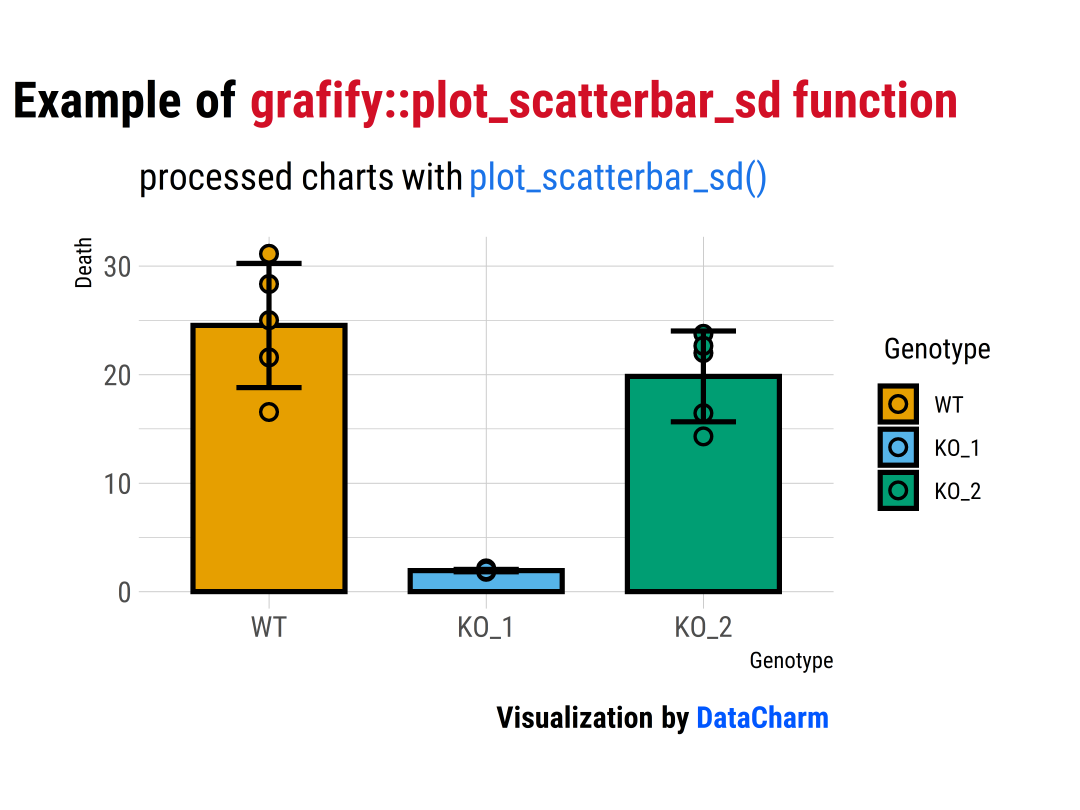 Example of grafify::plot_scatterbar_sd function

processed charts with plot_scatterbar_sd()

Death

30

20

10

0

WT

KO_1

KO_2

Genotype

Genotype

WT

KO_1

KO_2

Visualization by DataCharm